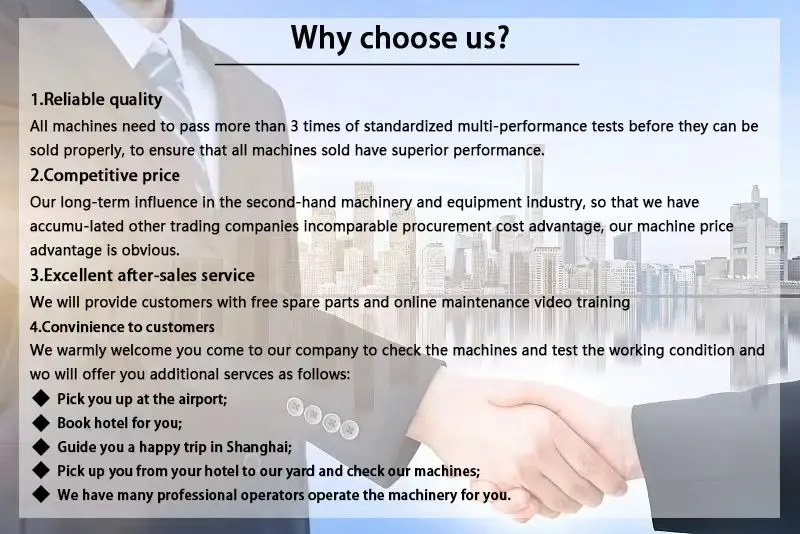 Why choose us?

1.Reliable quality
All machines need to pass more than 3 times of standardized multi-performance tests before they can be sold properly, to ensure that all machines sold have superior performance.

2.Competitive price
Our long-term influence in the second-hand machinery and equipment industry, so that we have accumu-lated other trading companies incomparable procurement cost advantage, our machine price advantage is obvious.

3.Excellent after-sales service
We will provide customers with free spare parts and online maintenance video training

4.Convinience to customers
We warmly welcome you come to our company to check the machines and test the working condition and wo will offer you additional servces as follows:

◆ Pick you up at the airport;
◆ Book hotel for you;
◆ Guide you a happy trip in Shanghai;
◆ Pick up you from your hotel to our yard and check our machines;
◆ We have many professional operators operate the machinery for you.